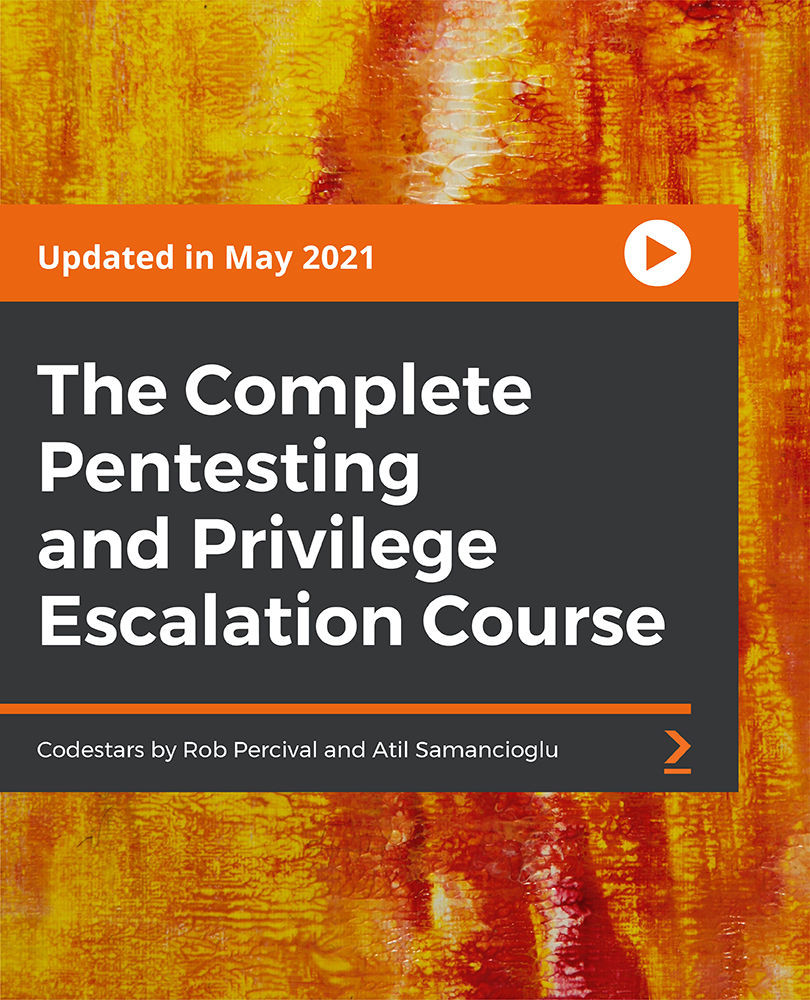 Updated in May 2021

The Complete Pentesting and Privilege Escalation Course

Codestars by Rob Percival and Atil Samancioglu